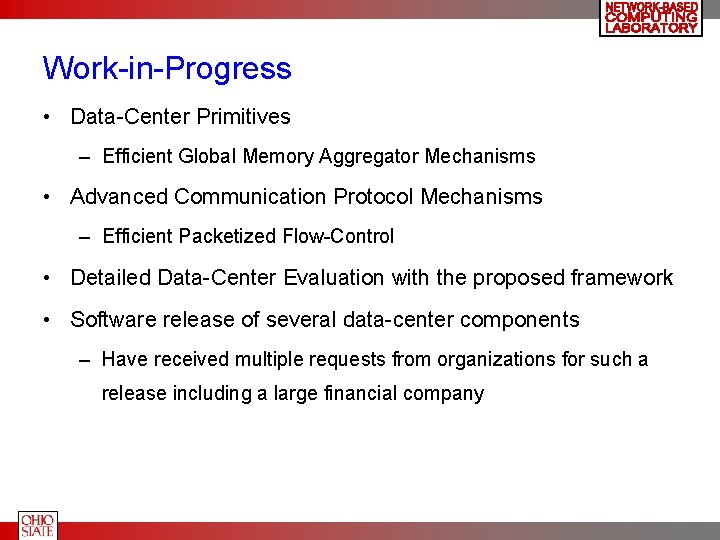 NETWORK-BASED COMPUTING LABORATORY

Work-in-Progress

• Data-Center Primitives
  – Efficient Global Memory Aggregator Mechanisms
• Advanced Communication Protocol Mechanisms
  – Efficient Packetized Flow-Control
• Detailed Data-Center Evaluation with the proposed framework
• Software release of several data-center components
  – Have received multiple requests from organizations for such a release including a large financial company

OHIO STATE